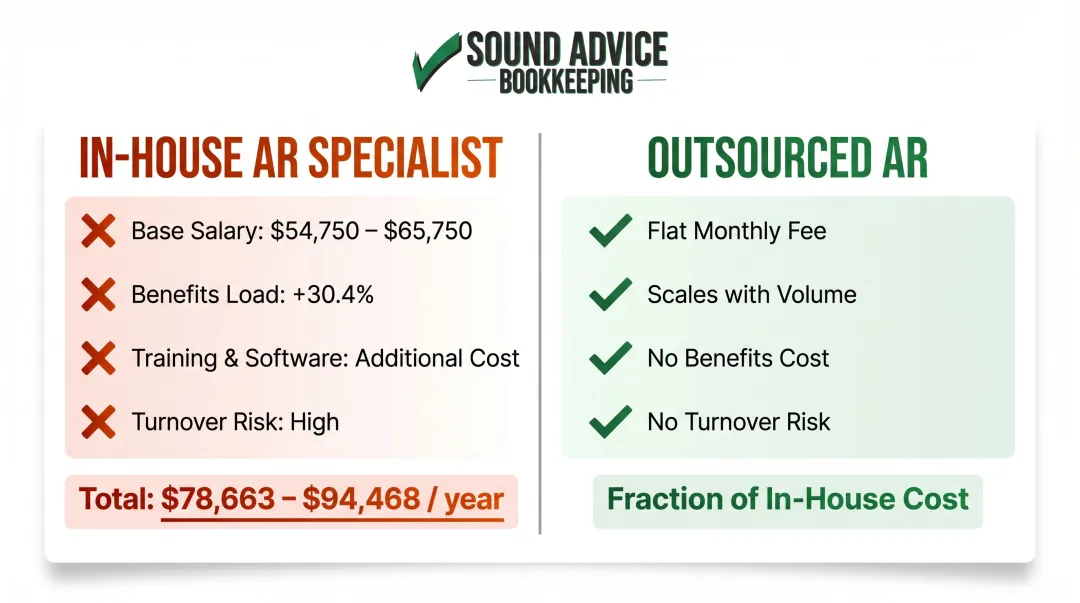 SOUND ADVICE
BOOKKEEPING

IN-HOUSE AR SPECIALIST

Base Salary: $54,750 – $65,750

Benefits Load: +30.4%

Training & Software: Additional Cost

Turnover Risk: High

Total: $78,663 – $94,468 / year

OUTSOURCED AR

Flat Monthly Fee

Scales with Volume

No Benefits Cost

No Turnover Risk

Fraction of In-House Cost